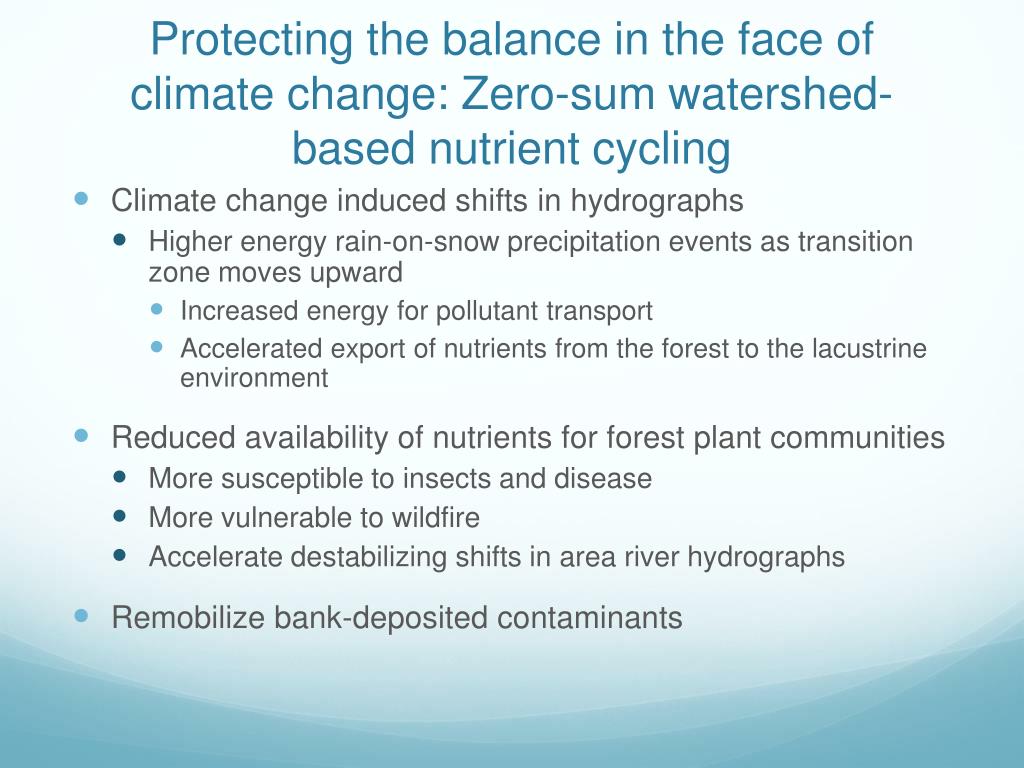 Protecting the balance in the face of climate change: Zero-sum watershed-based nutrient cycling

- Climate change induced shifts in hydrographs
  - Higher energy rain-on-snow precipitation events as transition zone moves upward
    - Increased energy for pollutant transport
    - Accelerated export of nutrients from the forest to the lacustrine environment

- Reduced availability of nutrients for forest plant communities
  - More susceptible to insects and disease
  - More vulnerable to wildfire
  - Accelerate destabilizing shifts in area river hydrographs

- Remobilize bank-deposited contaminants